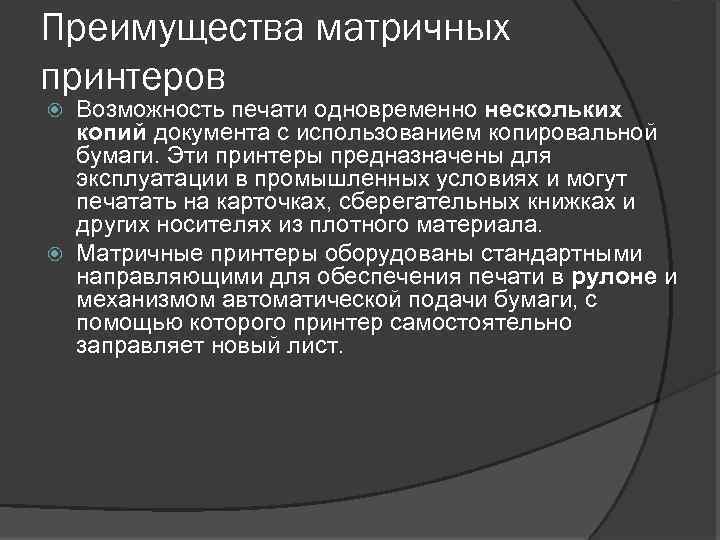 Преимущества матричных принтеров

Возможность печати одновременно нескольких копий документа с использованием копировальной бумаги. Эти принтеры предназначены для эксплуатации в промышленных условиях и могут печатать на карточках, сберегательных книжках и других носителях из плотного материала.

Матричные принтеры оборудованы стандартными направляющими для обеспечения печати в рулоне и механизмом автоматической подачи бумаги, с помощью которого принтер самостоятельно заправляет новый лист.